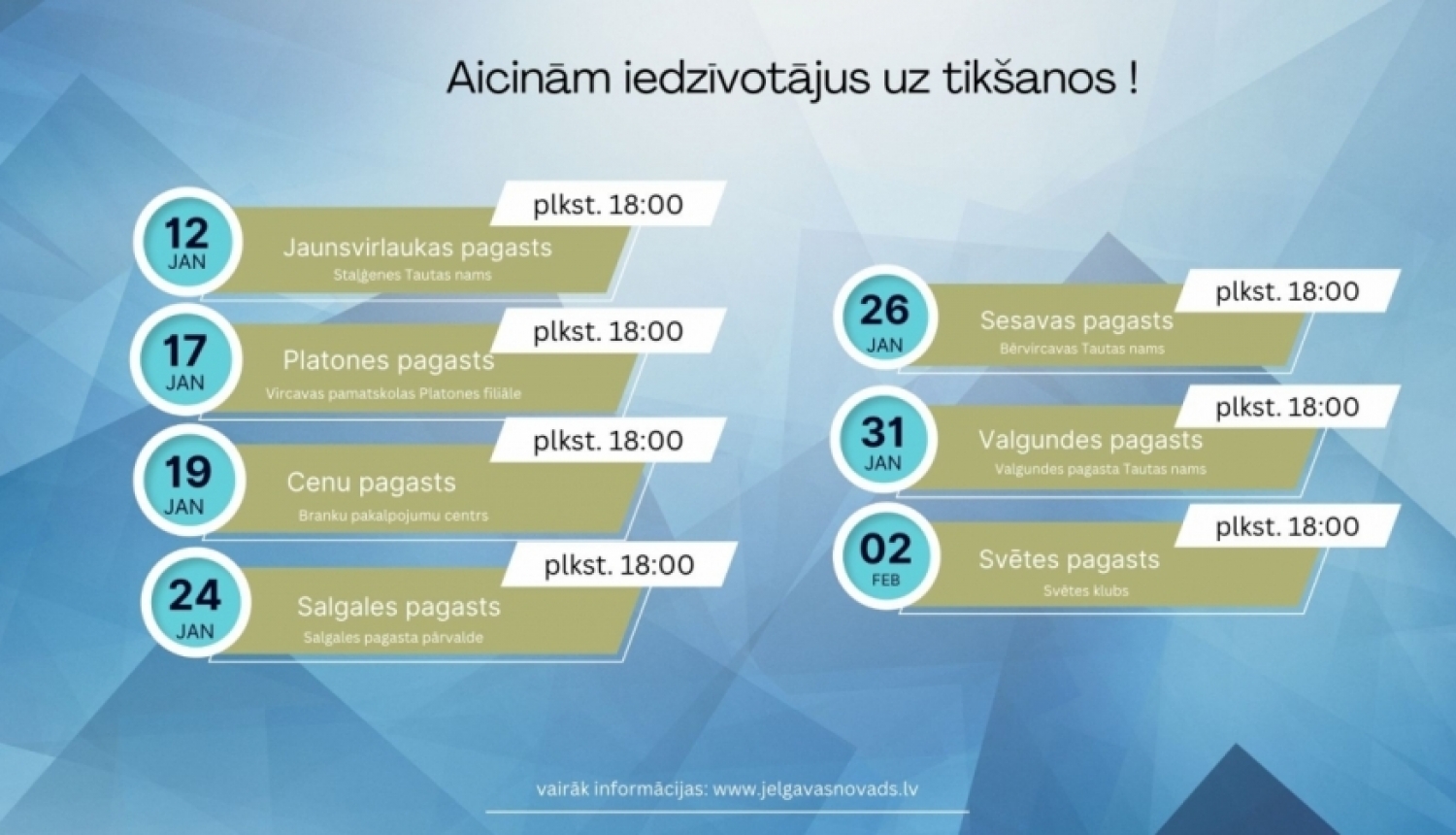 Aicinām iedzīvotājus uz tikšanos !

12 JAN
plkst. 18:00
Jaunsvirlaukas pagasts
Staļģenes Tautas nams

17 JAN
plkst. 18:00
Platones pagasts
Vircavas pamatskolas Platones filiāle

19 JAN
plkst. 18:00
Cenu pagasts
Branku pakalpojumu centrs

24 JAN
plkst. 18:00
Salgales pagasts
Salgales pagasta pārvalde

26 JAN
plkst. 18:00
Sesavas pagasts
Bērvircavas Tautas nams

31 JAN
plkst. 18:00
Valgundes pagasts
Valgundes pagasta Tautas nams

02 FEB
plkst. 18:00
Svētes pagasts
Svētes klubs

vairāk informācijas: www.jelgavasnovads.lv